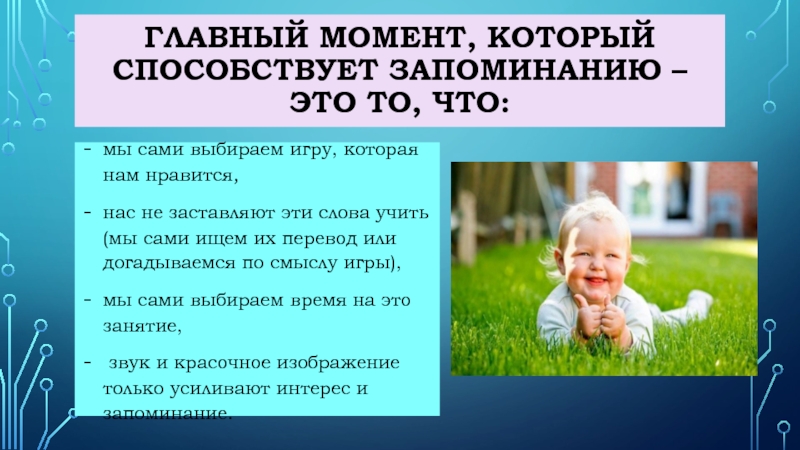 ГЛАВНЫЙ МОМЕНТ, КОТОРЫЙ СПОСОБСТВУЕТ ЗАПОМИНАНИЮ – ЭТО ТО, ЧТО:

- мы сами выбираем игру, которая нам нравится,

- нас не заставляют эти слова учить (мы сами ищем их перевод или догадываемся по смыслу игры),

- мы сами выбираем время на это занятие,

- звук и красочное изображение только усиливают интерес и запоминание.